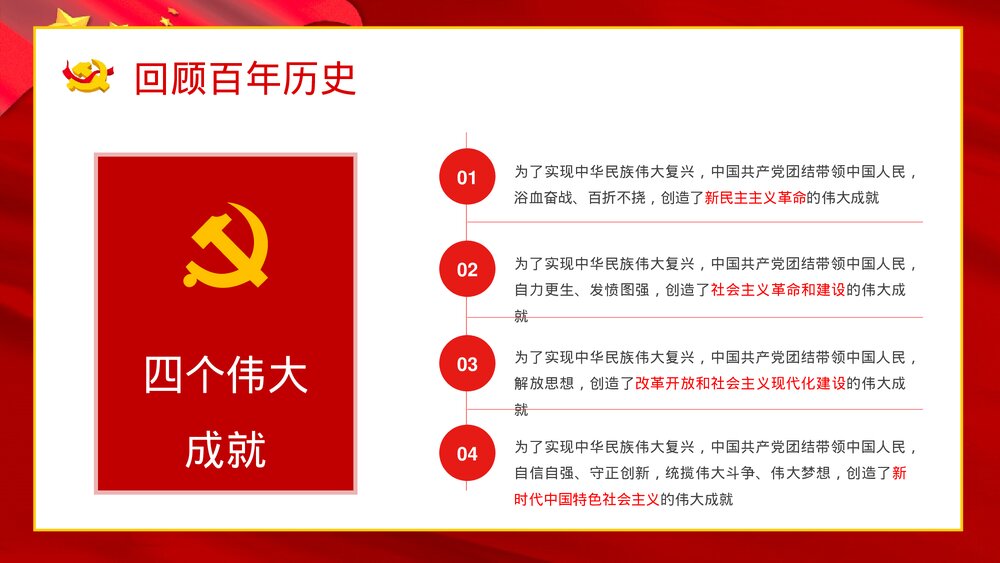 回顾百年历史

四个伟大成就

01
为了实现中华民族伟大复兴，中国共产党团结带领中国人民，浴血奋战、百折不挠，创造了新民主主义革命的伟大成就

02
为了实现中华民族伟大复兴，中国共产党团结带领中国人民，自力更生、发愤图强，创造了社会主义革命和建设的伟大成就

03
为了实现中华民族伟大复兴，中国共产党团结带领中国人民，解放思想，创造了改革开放和社会主义现代化建设的伟大成就

04
为了实现中华民族伟大复兴，中国共产党团结带领中国人民，自信自强、守正创新，统揽伟大斗争、伟大梦想，创造了新时代中国特色社会主义的伟大成就